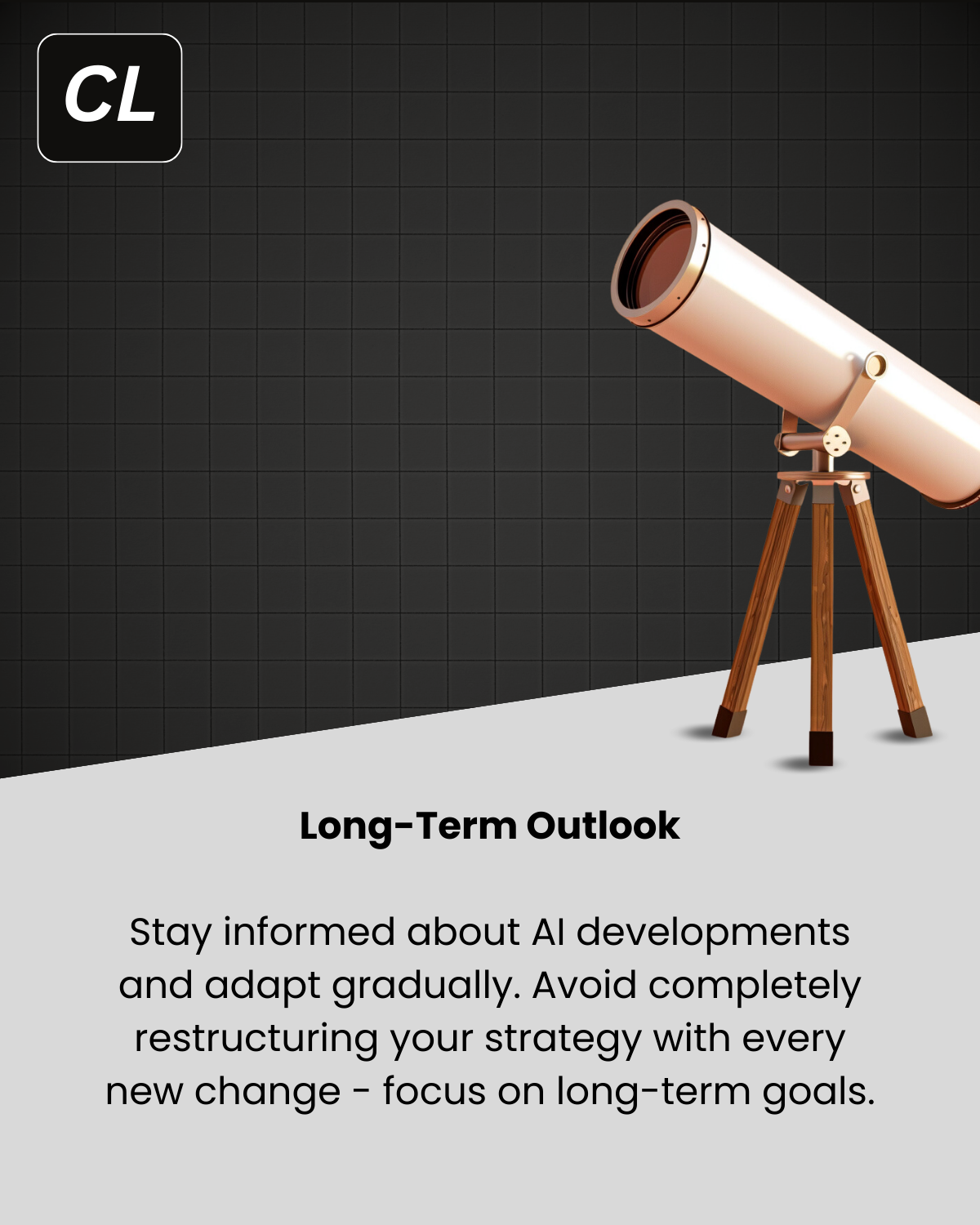 CL

Long-Term Outlook

Stay informed about AI developments and adapt gradually. Avoid completely restructuring your strategy with every new change - focus on long-term goals.